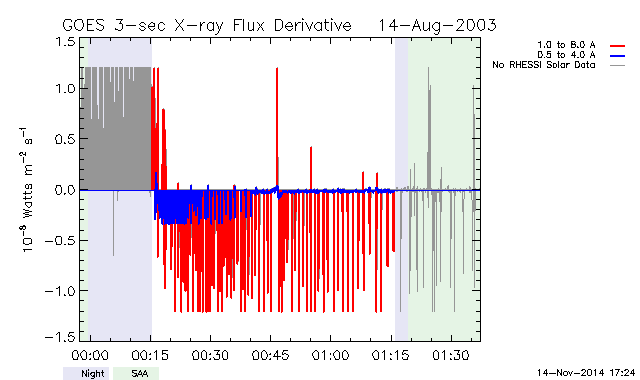 GOES 3-sec X-ray Flux Derivative 14-Aug-2003

1.0 to 8.0 A
0.5 to 4.0 A
No RHESSI Solar Data

$10^{-8}$ Watts $m^{-2}$ $s^{-1}$

1.5
1.0
0.5
0.0
-0.5
-1.0
-1.5

00:00
00:15
00:30
00:45
01:00
01:15
01:30

Night
SAA

14-Nov-2014 17:24